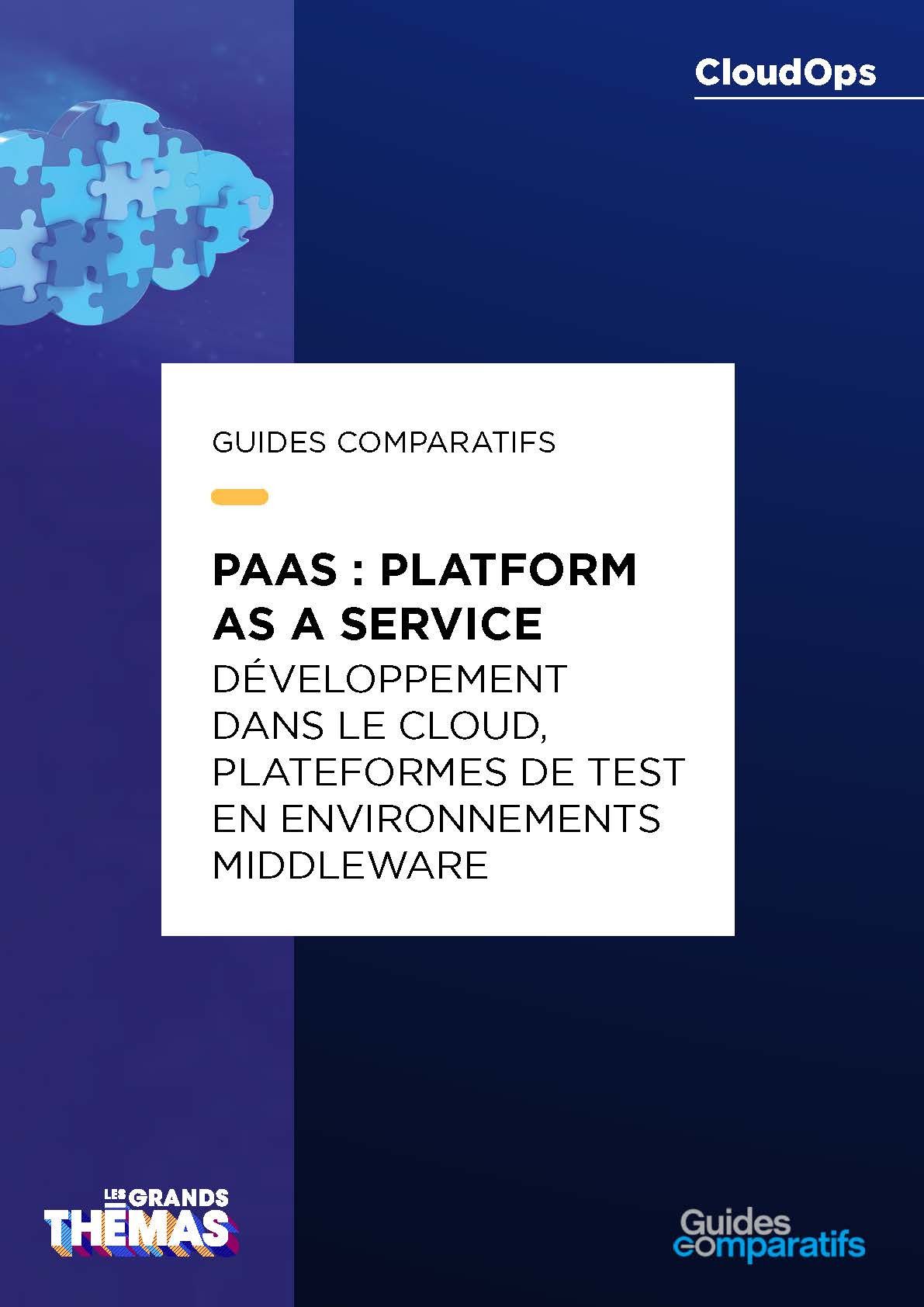 CloudOps

GUIDES COMPARATIFS

PAAS : PLATFORM AS A SERVICE
DÉVELOPPEMENT DANS LE CLOUD, PLATEFORMES DE TEST EN ENVIRONNEMENTS MIDDLEWARE

LES GRANDS THÈMAS

Guides comparatifs